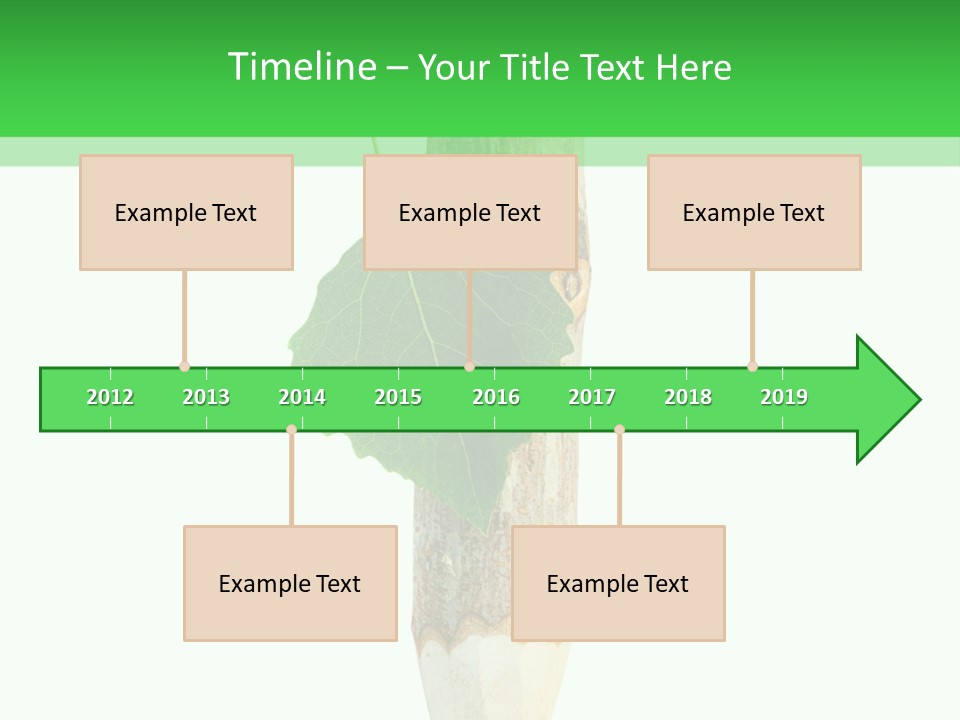 Timeline – Your Title Text Here

Example Text

Example Text

Example Text

2012 2013 2014 2015 2016 2017 2018 2019

Example Text

Example Text